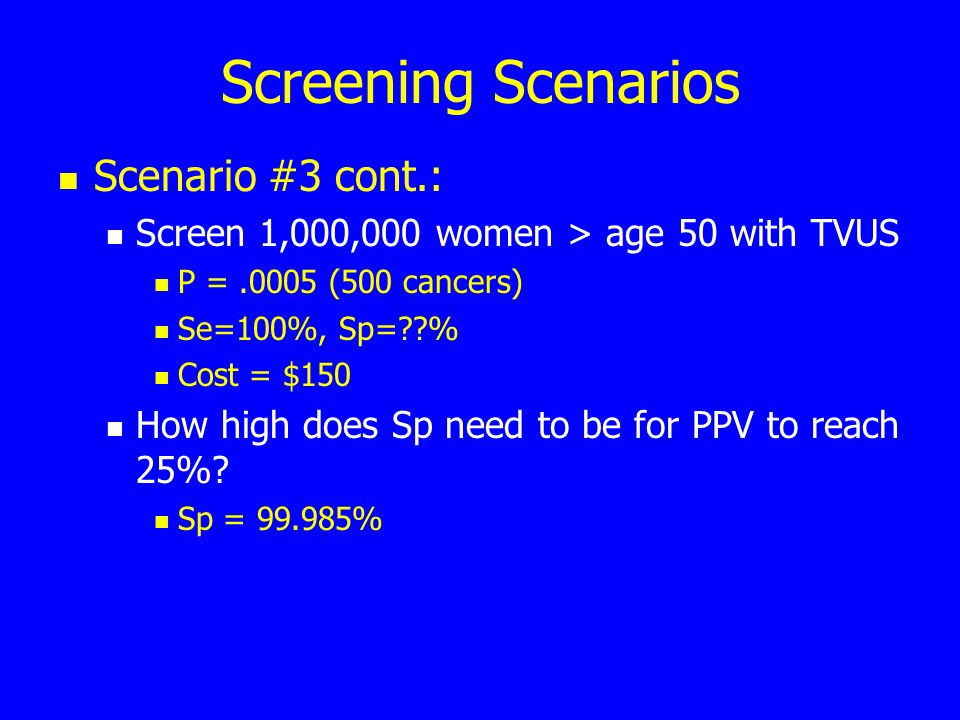 Screening Scenarios

Scenario #3 cont.:

Screen 1,000,000 women > age 50 with TVUS

P = .0005 (500 cancers)

Se=100%, Sp=??%

Cost = $150

How high does Sp need to be for PPV to reach 25%?

Sp = 99.985%